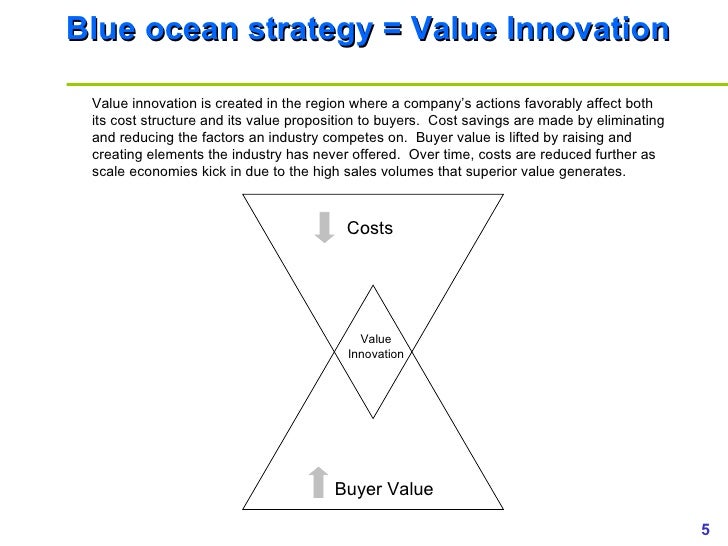 Blue ocean strategy = Value Innovation

Value innovation is created in the region where a company's actions favorably affect both its cost structure and its value proposition to buyers. Cost savings are made by eliminating and reducing the factors an industry competes on. Buyer value is lifted by raising and creating elements the industry has never offered. Over time, costs are reduced further as scale economies kick in due to the high sales volumes that superior value generates.

Costs

Value Innovation

Buyer Value

5